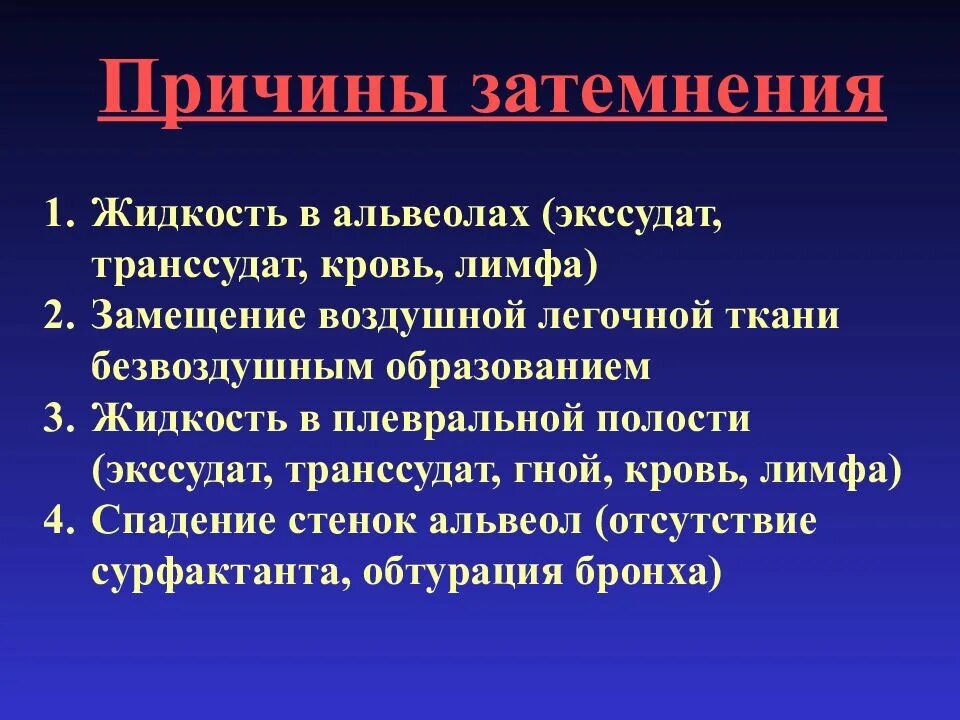 Причины затемнения

1. Жидкость в альвеолах (экссудат, транссудат, кровь, лимфа)
2. Замещение воздушной легочной ткани безвоздушным образованием
3. Жидкость в плевральной полости (экссудат, транссудат, гной, кровь, лимфа)
4. Спадение стенок альвеол (отсутствие сурфактанта, обтурация бронха)